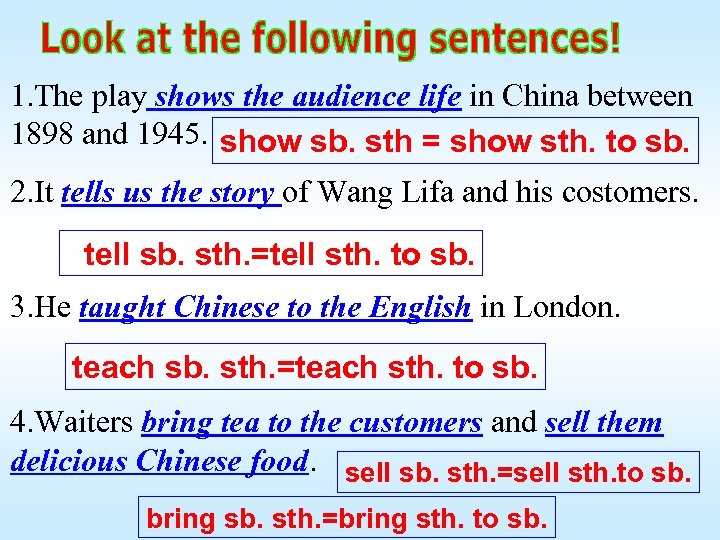 Look at the following sentences!

1.The play shows the audience life in China between 1898 and 1945.

show sb. sth = show sth. to sb.

2.It tells us the story of Wang Lifa and his costomers.

tell sb. sth.=tell sth. to sb.

3.He taught Chinese to the English in London.

teach sb. sth.=teach sth. to sb.

4.Waiters bring tea to the customers and sell them delicious Chinese food.

sell sb. sth.=sell sth.to sb.

bring sb. sth.=bring sth. to sb.